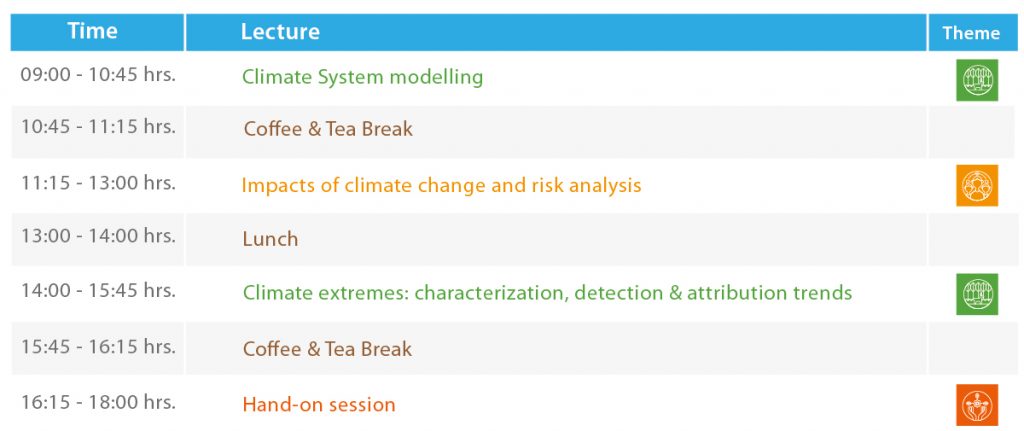 | Time | Lecture | Theme |
|---|---|---|
| 09:00 - 10:45 hrs. | Climate System modelling | |
| 10:45 - 11:15 hrs. | Coffee & Tea Break | |
| 11:15 - 13:00 hrs. | Impacts of climate change and risk analysis | |
| 13:00 - 14:00 hrs. | Lunch | |
| 14:00 - 15:45 hrs. | Climate extremes: characterization, detection & attribution trends | |
| 15:45 - 16:15 hrs. | Coffee & Tea Break | |
| 16:15 - 18:00 hrs. | Hand-on session | |